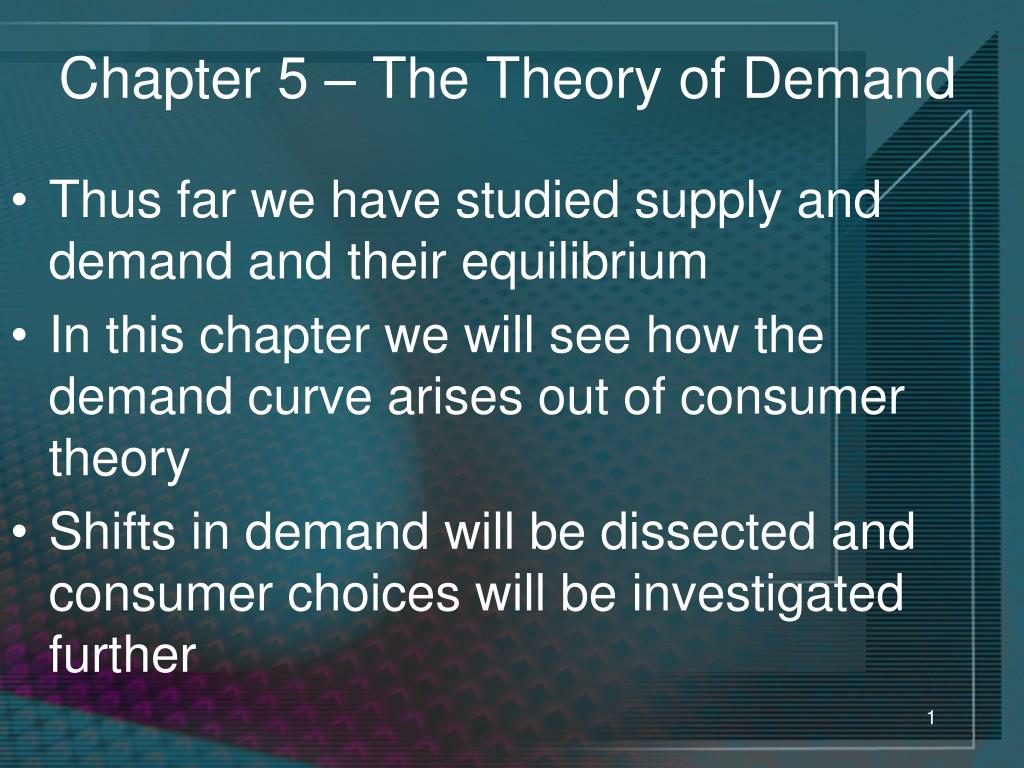 Chapter 5 – The Theory of Demand

• Thus far we have studied supply and demand and their equilibrium
• In this chapter we will see how the demand curve arises out of consumer theory
• Shifts in demand will be dissected and consumer choices will be investigated further

1